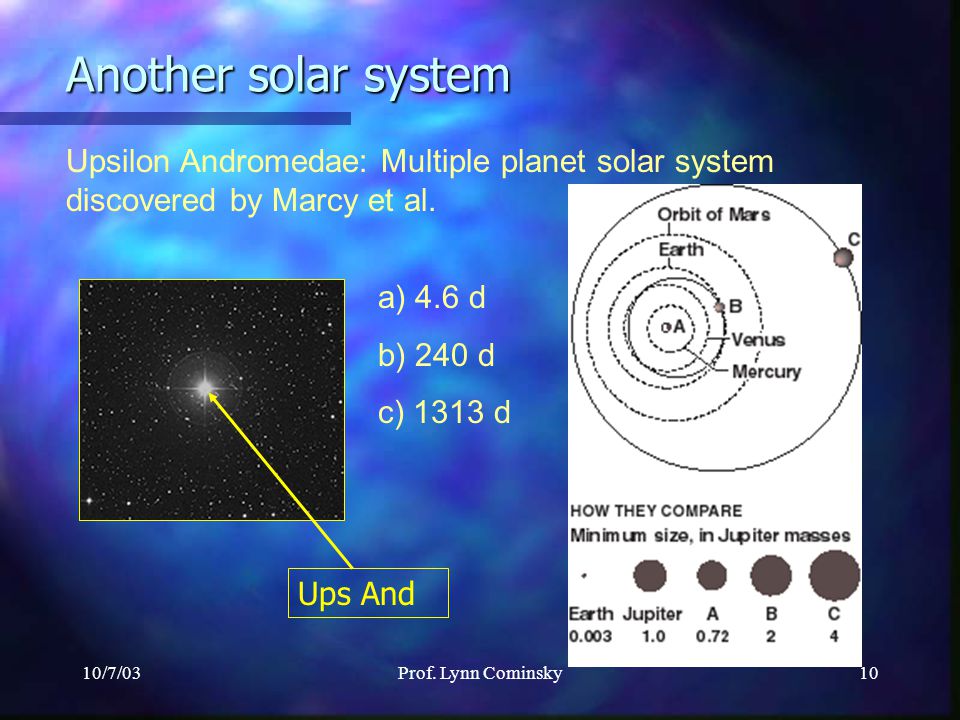 Another solar system

Upsilon Andromedae: Multiple planet solar system discovered by Marcy et al.

a) 4.6 d

b) 240 d

c) 1313 d

Ups And

Orbit of Mars

Earth

C

B

A

Venus

Mercury

HOW THEY COMPARE

Minimum size, in Jupiter masses

| Earth | Jupiter | A | B | C |
|---|---|---|---|---|
| 0.003 | 1.0 | 0.72 | 2 | 4 |

10/7/03

Prof. Lynn Cominsky

10